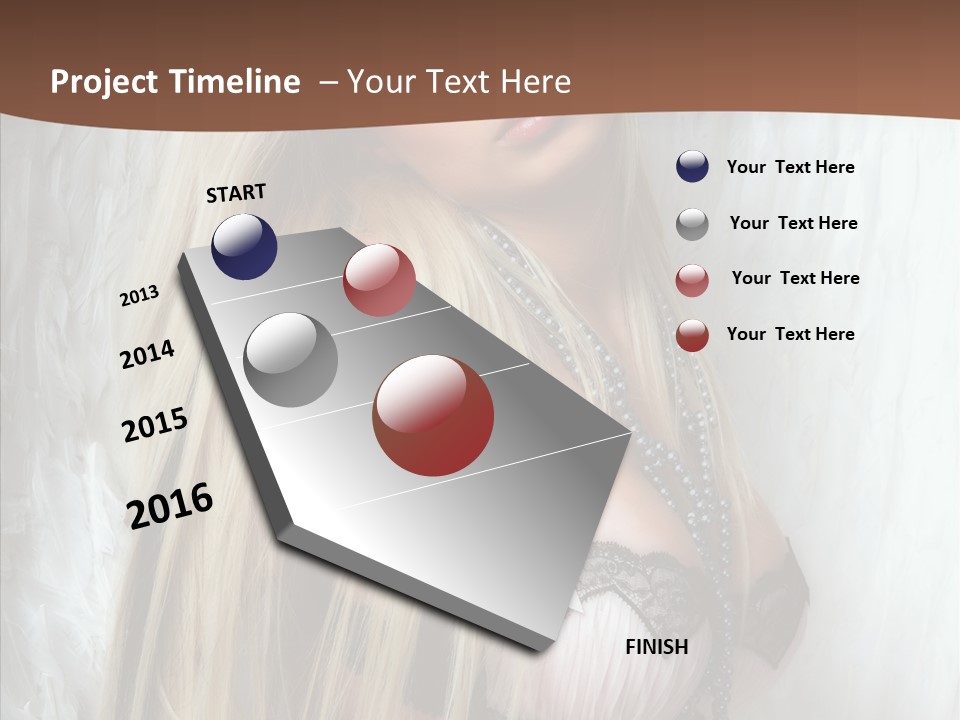 Project Timeline – Your Text Here

START

2013

2014

2015

2016

FINISH

Your Text Here

Your Text Here

Your Text Here

Your Text Here